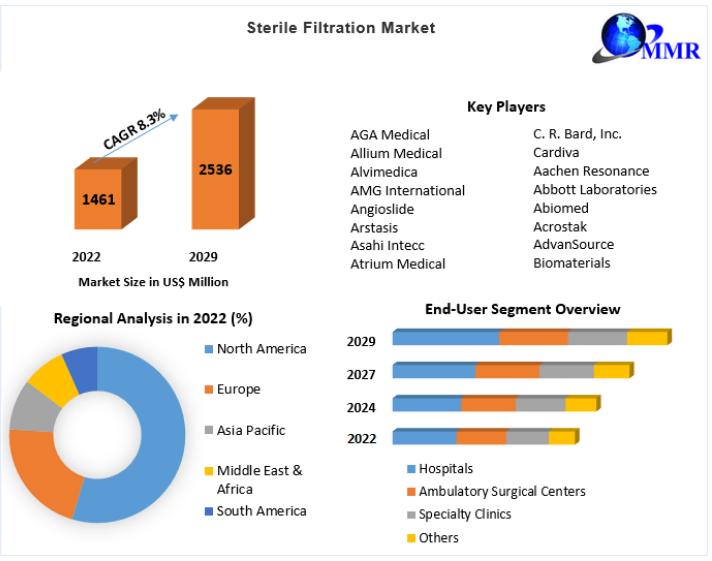 Sterile Filtration Market

MMR

CAGR 8.3%

1461

2536

2022

2029

Market Size in US$ Million

Key Players

AGA Medical
Allium Medical
Alvimedica
AMG International
Angioslide
Arstasis
Asahi Intecc
Atrium Medical

C. R. Bard, Inc.
Cardiva
Aachen Resonance
Abbott Laboratories
Abiomed
Acrostak
AdvanSource
Biomaterials

Regional Analysis in 2022 (%)

North America
Europe
Asia Pacific
Middle East & Africa
South America

End-User Segment Overview

2029
2027
2024
2022

Hospitals
Ambulatory Surgical Centers
Specialty Clinics
Others